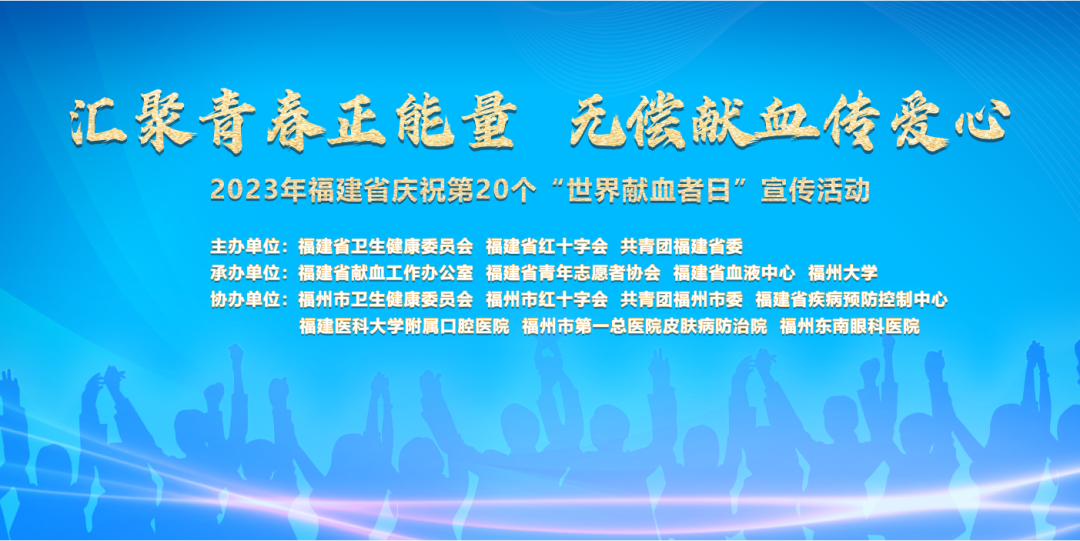 汇聚青春正能量　无偿献血传爱心

2023年福建省庆祝第20个“世界献血者日”宣传活动

主办单位：福建省卫生健康委员会　福建省红十字会　共青团福建省委
承办单位：福建省献血工作办公室　福建省青年志愿者协会　福建省血液中心　福州大学
协办单位：福州市卫生健康委员会　福州市红十字会　共青团福州市委　福建省疾病预防控制中心
福建医科大学附属口腔医院　福州市第一总医院皮肤病防治院　福州东南眼科医院